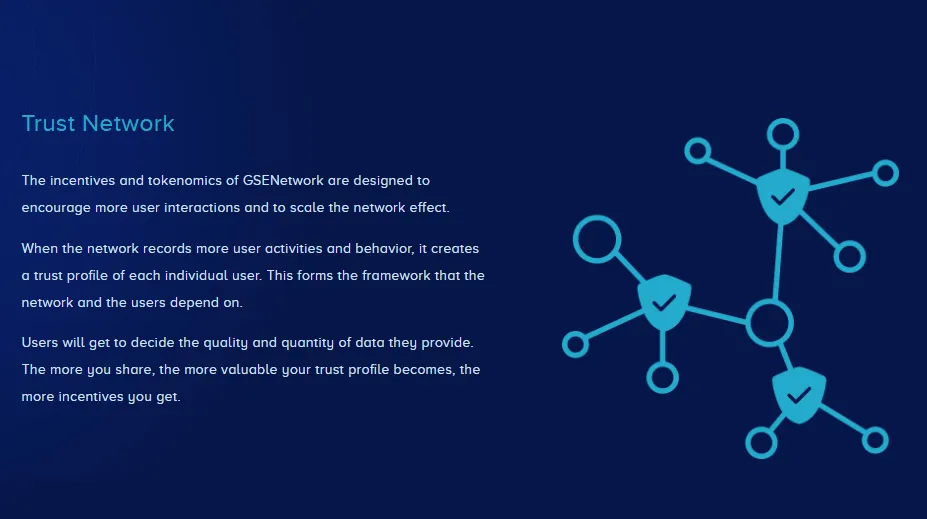 Trust Network

The incentives and tokenomics of GSENetwork are designed to encourage more user interactions and to scale the network effect.

When the network records more user activities and behavior, it creates a trust profile of each individual user. This forms the framework that the network and the users depend on.

Users will get to decide the quality and quantity of data they provide. The more you share, the more valuable your trust profile becomes, the more incentives you get.